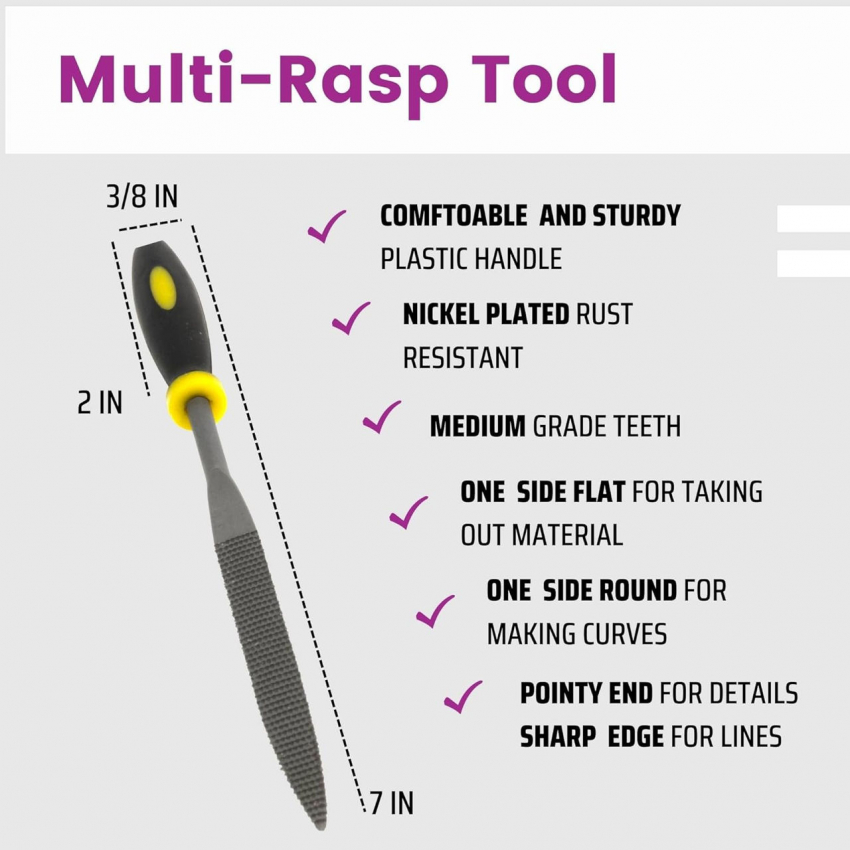 Multi-Rasp Tool

3/8 IN

2 IN

7 IN

COMFTOABLE AND STURDY PLASTIC HANDLE

NICKEL PLATED RUST RESISTANT

MEDIUM GRADE TEETH

ONE SIDE FLAT FOR TAKING OUT MATERIAL

ONE SIDE ROUND FOR MAKING CURVES

POINTY END FOR DETAILS
SHARP EDGE FOR LINES